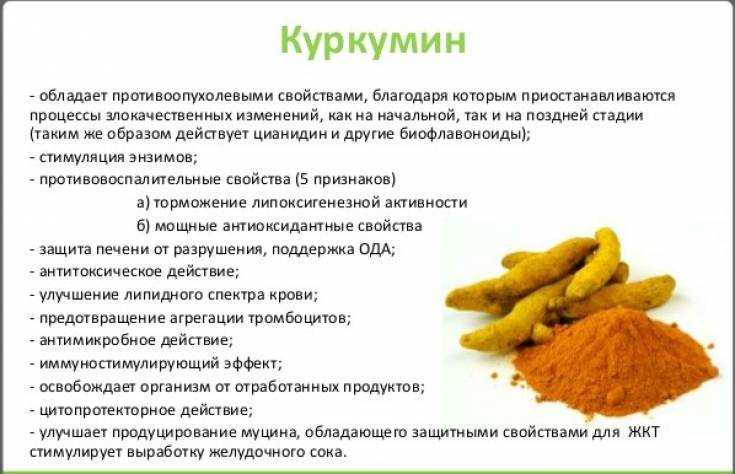 Куркумин

- обладает противоопухолевыми свойствами, благодаря которым приостанавливаются процессы злокачественных изменений, как на начальной, так и на поздней стадии (таким же образом действует цианидин и другие биофлавоноиды);
- стимуляция энзимов;
- противовоспалительные свойства (5 признаков)
а) торможение липоксигенезной активности
б) мощные антиоксидантные свойства
- защита печени от разрушения, поддержка ОДА;
- антитоксическое действие;
- улучшение липидного спектра крови;
- предотвращение агрегации тромбоцитов;
- антимикробное действие;
- иммуностимулирующий эффект;
- освобождает организм от отработанных продуктов;
- цитопротекторное действие;
- улучшает продуцирование муцина, обладающего защитными свойствами для ЖКТ стимулирует выработку желудочного сока.